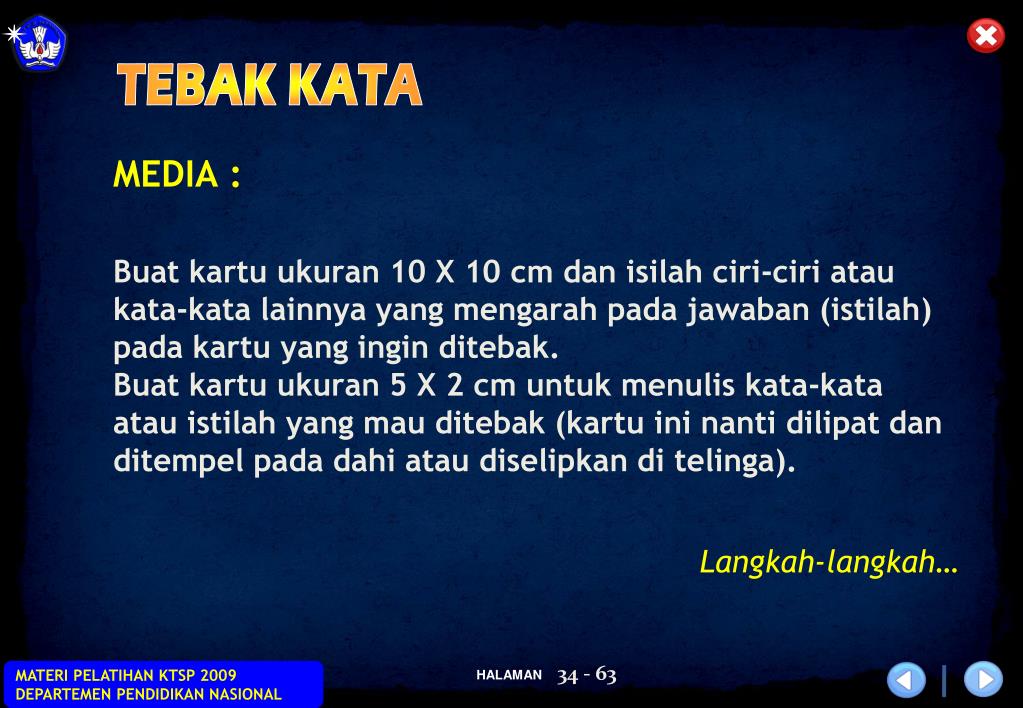 TEBAK KATA

MEDIA :

Buat kartu ukuran 10 X 10 cm dan isilah ciri-ciri atau kata-kata lainnya yang mengarah pada jawaban (istilah) pada kartu yang ingin ditebak.
Buat kartu ukuran 5 X 2 cm untuk menulis kata-kata atau istilah yang mau ditebak (kartu ini nanti dilipat dan ditempel pada dahi atau diselipkan di telinga).

Langkah-langkah…

MATERI PELATIHAN KTSP 2009
DEPARTEMEN PENDIDIKAN NASIONAL

HALAMAN 34 - 63